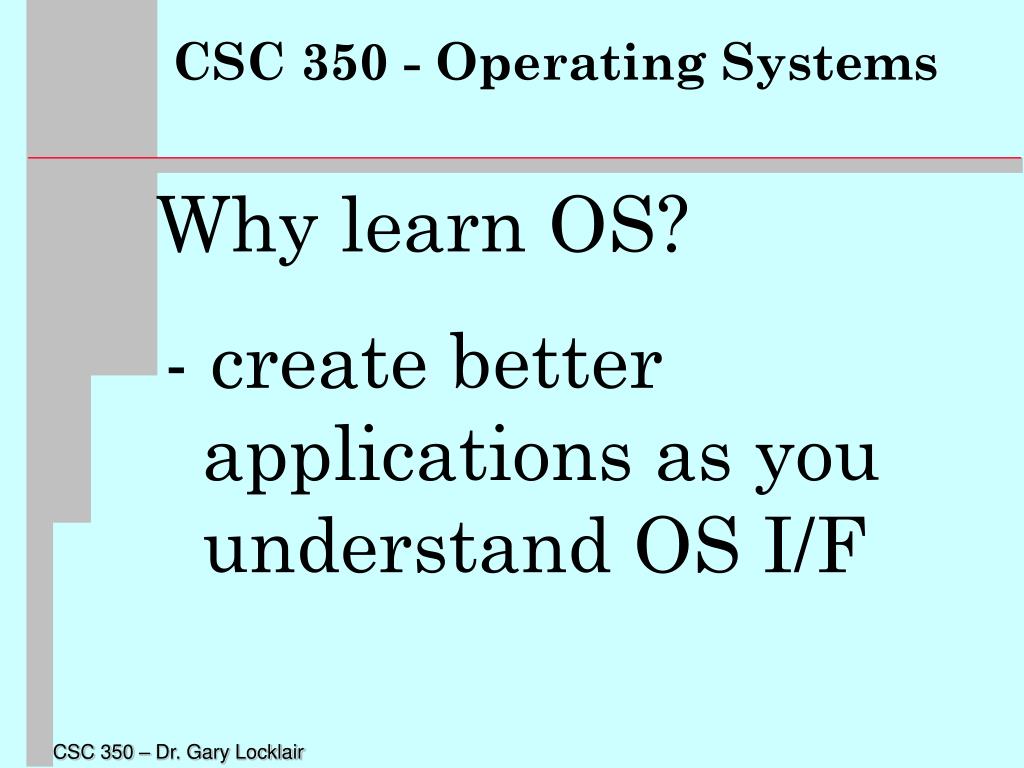 CSC 350 - Operating Systems

Why learn OS?

- create better applications as you understand OS I/F

CSC 350 – Dr. Gary Locklair